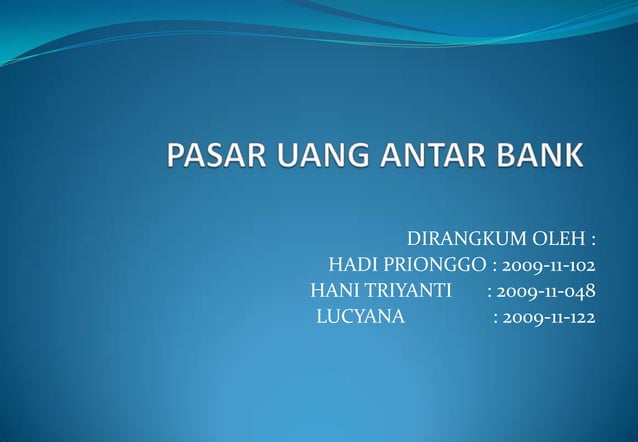 PASAR UANG ANTAR BANK

DIRANGKUM OLEH :
HADI PRIONGGO : 2009-11-102
HANI TRIYANTI : 2009-11-048
LUCYANA : 2009-11-122